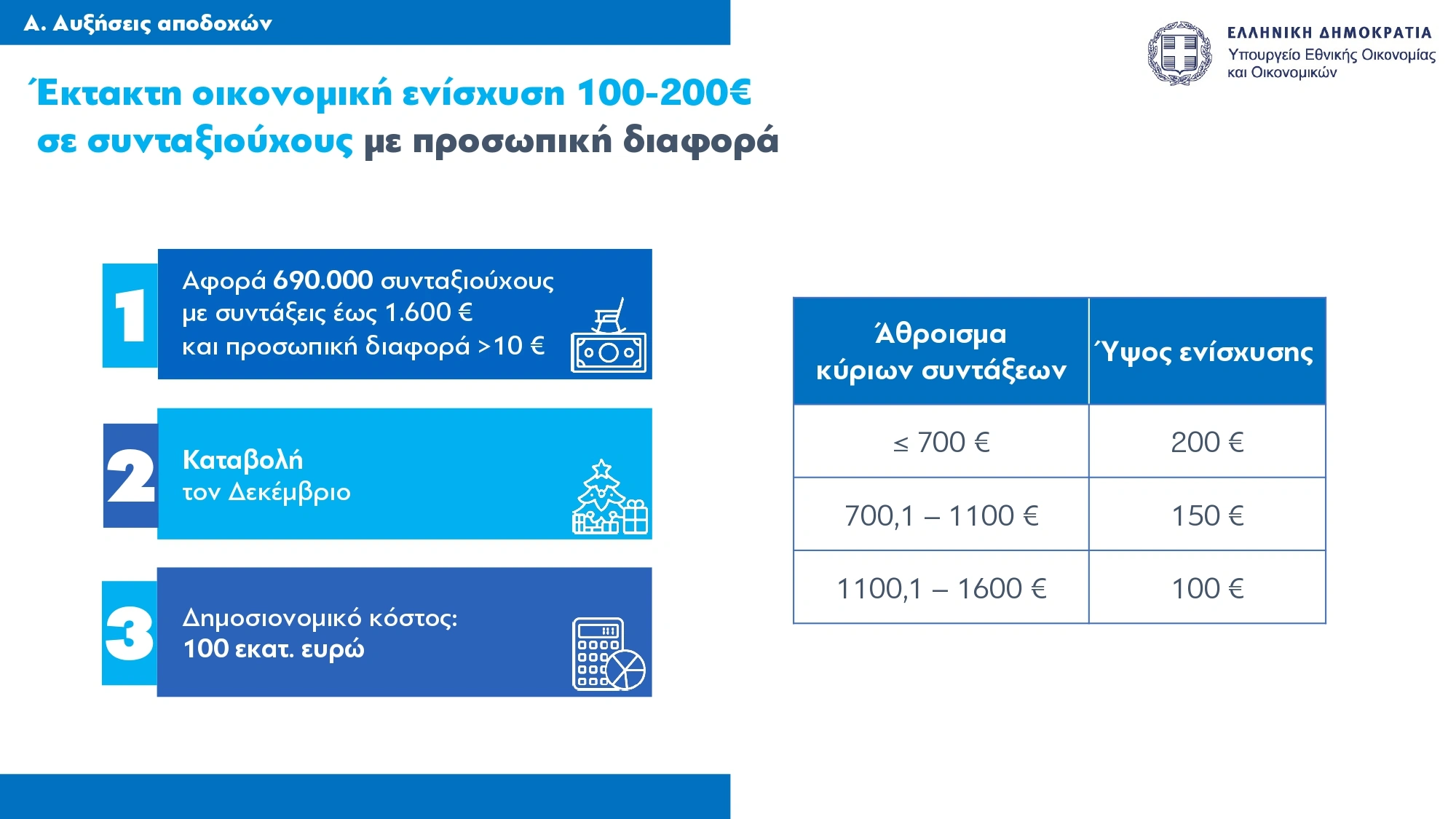 Α. Αυξήσεις αποδοχών

ΕΛΛΗΝΙΚΗ ΔΗΜΟΚΡΑΤΙΑ
Υπουργείο Εθνικής Οικονομίας και Οικονομικών

Έκτακτη οικονομική ενίσχυση 100-200€ σε συνταξιούχους με προσωπική διαφορά

1 Αφορά 690.000 συνταξιούχους με συντάξεις έως 1.600 € και προσωπική διαφορά >10 €

2 Καταβολή τον Δεκέμβριο

3 Δημοσιονομικό κόστος: 100 εκατ. ευρώ

| Άθροισμα κύριων συντάξεων | Ύψος ενίσχυσης |
|---|---|
| ≤ 700 € | 200 € |
| 700,1 – 1100 € | 150 € |
| 1100,1 – 1600 € | 100 € |